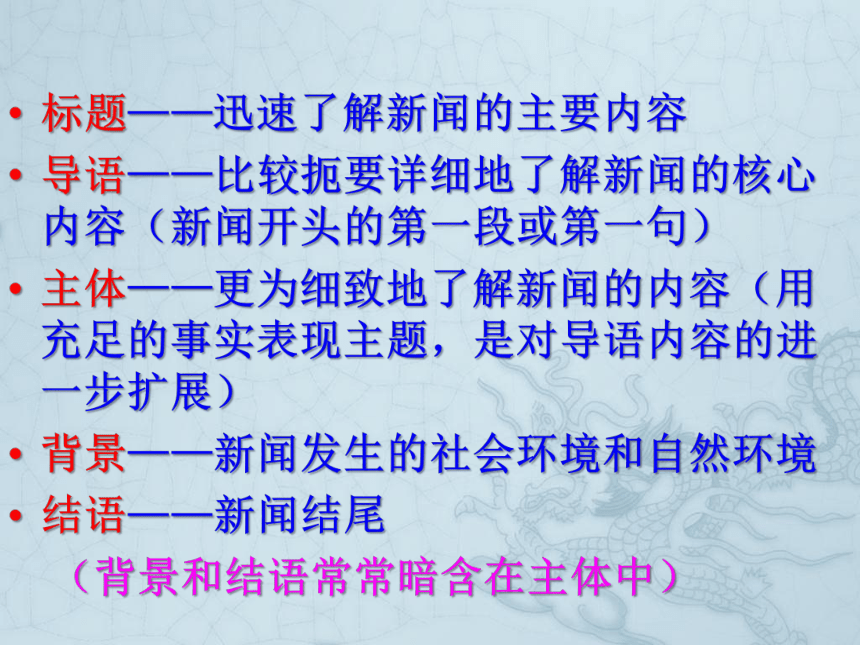 • 标题——迅速了解新闻的主要内容
• 导语——比较扼要详细地了解新闻的核心内容（新闻开头的第一段或第一句）
• 主体——更为细致地了解新闻的内容（用充足的事实表现主题，是对导语内容的进一步扩展）
• 背景——新闻发生的社会环境和自然环境
• 结语——新闻结尾

（背景和结语常常暗含在主体中）